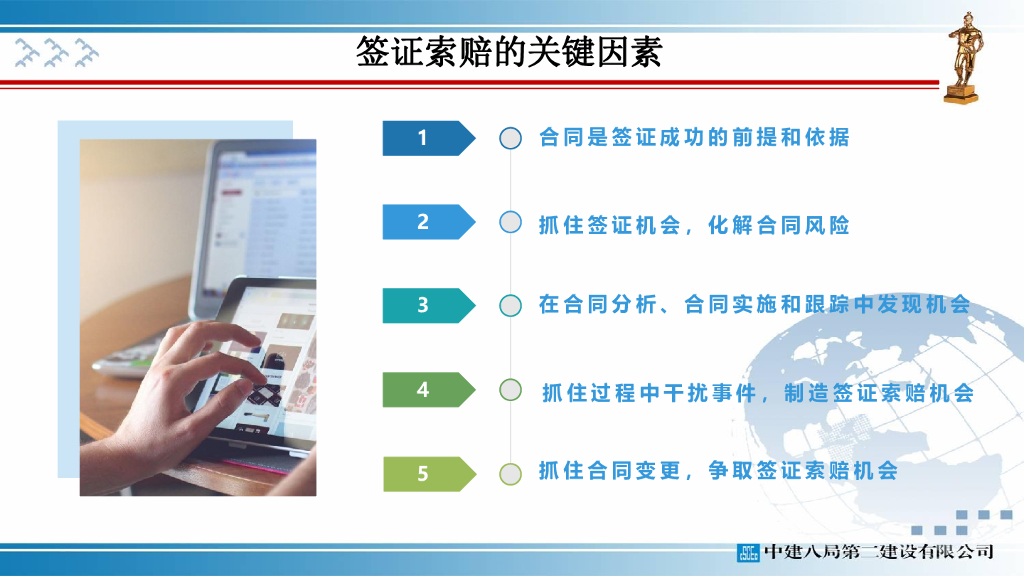 签证索赔的关键因素

1 合同是签证成功的前提和依据

2 抓住签证机会，化解合同风险

3 在合同分析、合同实施和跟踪中发现机会

4 抓住过程中干扰事件，制造签证索赔机会

5 抓住合同变更，争取签证索赔机会

中建八局第二建设有限公司